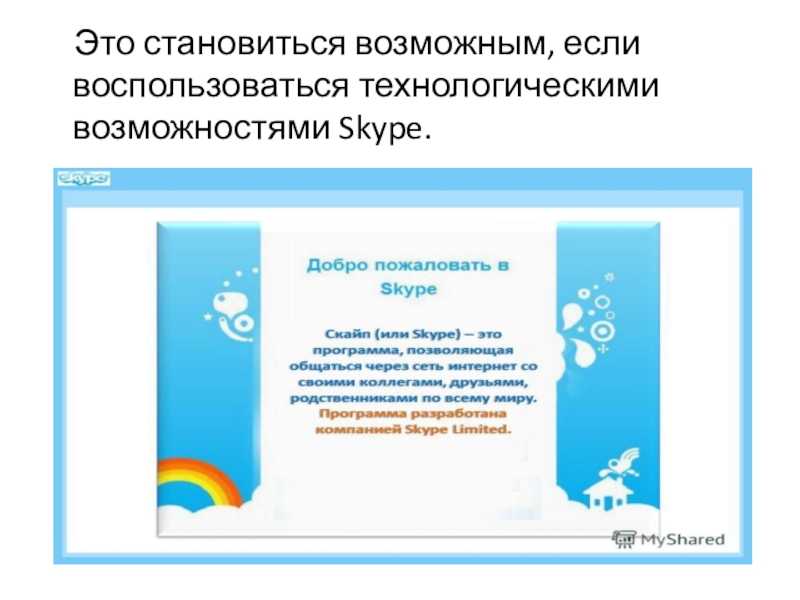 Это становиться возможным, если воспользоваться технологическими возможностями Skype.

skype

Добро пожаловать в Skype

Скайп (или Skype) – это программа, позволяющая общаться через сеть интернет со своими коллегами, друзьями, родственниками по всему миру. Программа разработана компанией Skype Limited.

MyShared